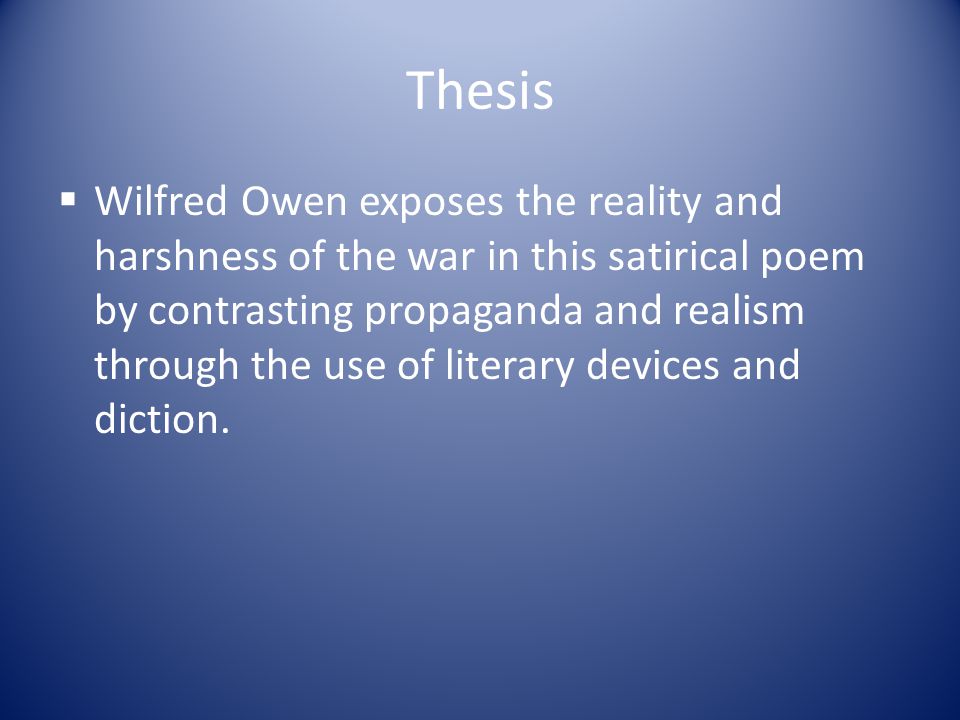 Thesis

▪ Wilfred Owen exposes the reality and harshness of the war in this satirical poem by contrasting propaganda and realism through the use of literary devices and diction.